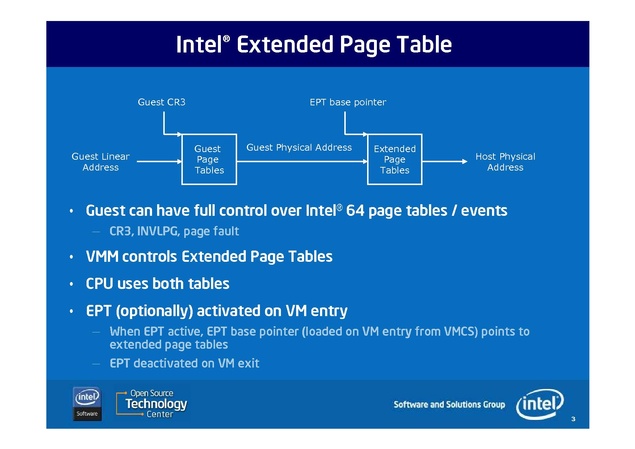 Intel® Extended Page Table

Guest CR3

EPT base pointer

Guest Linear Address

Guest Page Tables

Guest Physical Address

Extended Page Tables

Host Physical Address

• Guest can have full control over Intel® 64 page tables / events
– CR3, INVLPG, page fault

• VMM controls Extended Page Tables

• CPU uses both tables

• EPT (optionally) activated on VM entry
– When EPT active, EPT base pointer (loaded on VM entry from VMCS) points to extended page tables
– EPT deactivated on VM exit

intel Software

Open Source Technology Center

Software and Solutions Group

intel

3